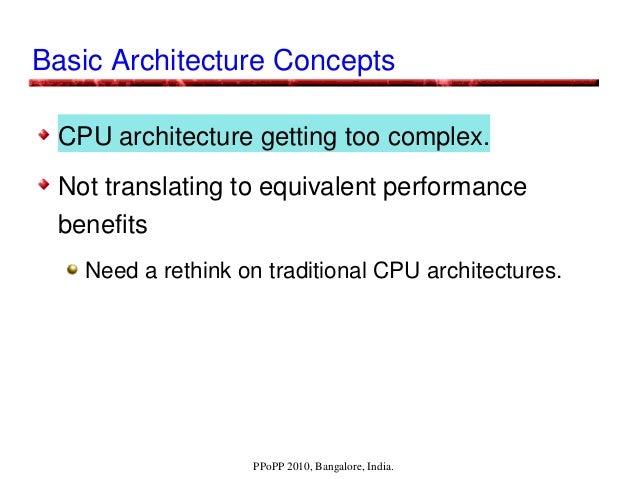 Basic Architecture Concepts

CPU architecture getting too complex.

Not translating to equivalent performance benefits

Need a rethink on traditional CPU architectures.

PPoPP 2010, Bangalore, India.